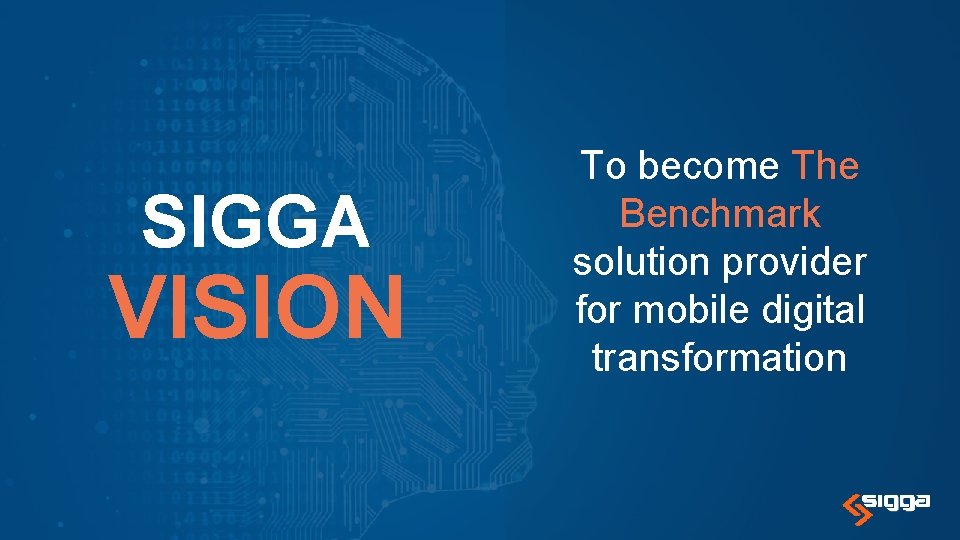 SIGGA
VISION

To become The Benchmark solution provider for mobile digital transformation

sigga